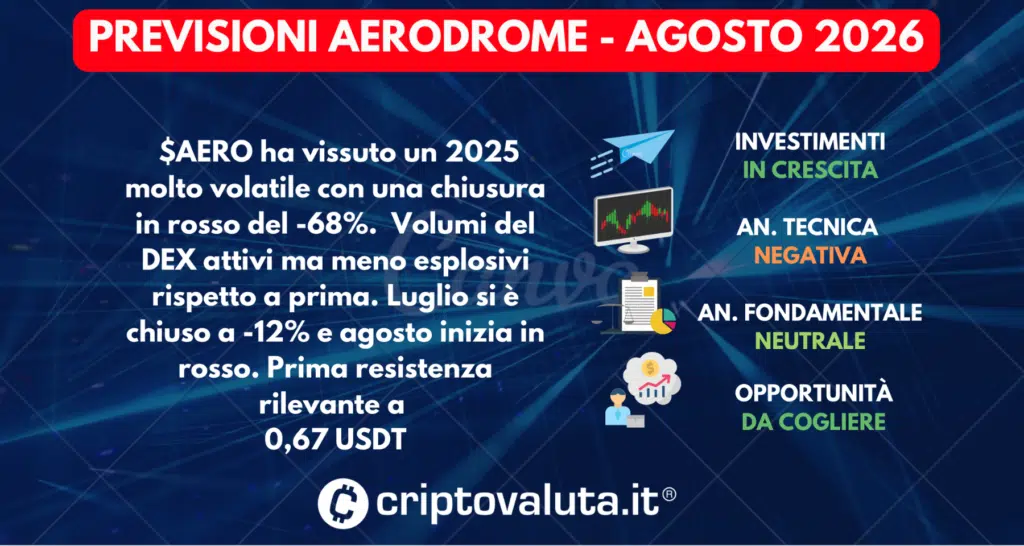 PREVISIONI AERODROME - AGOSTO 2026

$AERO ha vissuto un 2025 molto volatile con una chiusura in rosso del -68%. Volumi del DEX attivi ma meno esplosivi rispetto a prima. Luglio si è chiuso a -12% e agosto inizia in rosso. Prima resistenza rilevante a 0,67 USDT

INVESTIMENTI IN CRESCITA

AN. TECNICA NEGATIVA

AN. FONDAMENTALE NEUTRALE

OPPORTUNITÀ DA COGLIERE

criptovaluta.it®